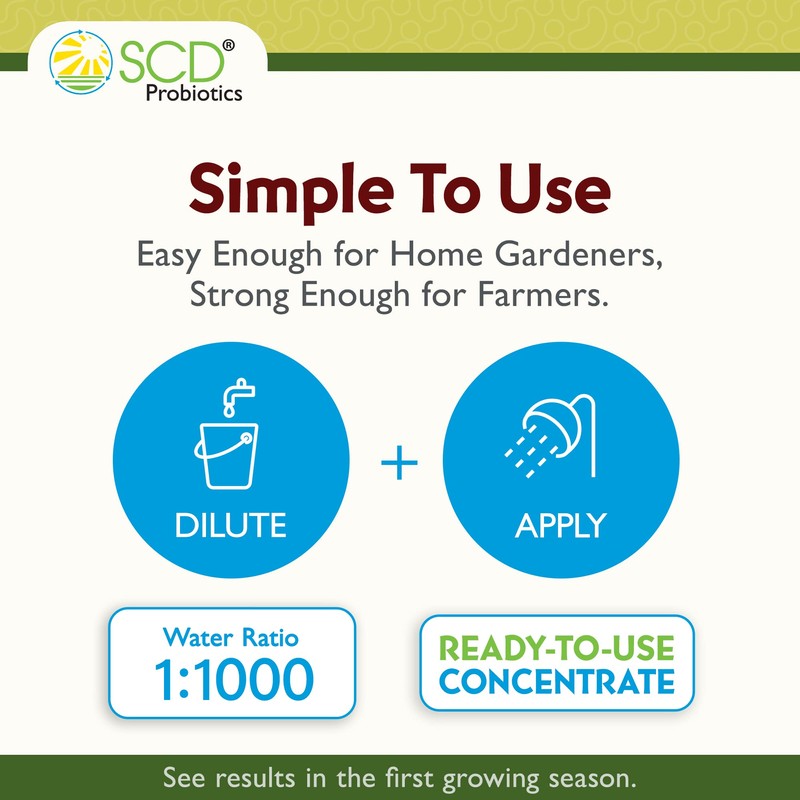 SCD®
Probiotics

Simple To Use

Easy Enough for Home Gardeners, Strong Enough for Farmers.

DILUTE

+

APPLY

Water Ratio
1:1000

READY-TO-USE
CONCENTRATE

See results in the first growing season.